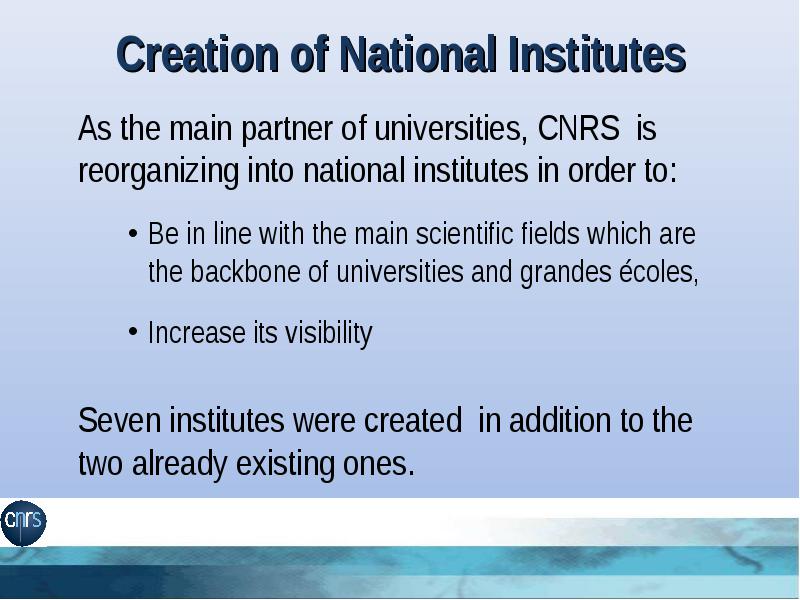 Creation of National Institutes

As the main partner of universities, CNRS is reorganizing into national institutes in order to:

• Be in line with the main scientific fields which are the backbone of universities and grandes écoles,

• Increase its visibility

Seven institutes were created in addition to the two already existing ones.

cnrs